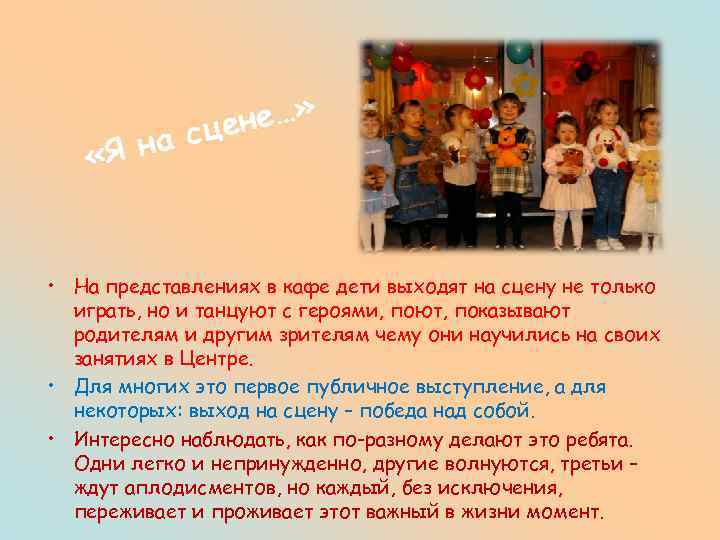 «Я на сцене…»

• На представлениях в кафе дети выходят на сцену не только играть, но и танцуют с героями, поют, показывают родителям и другим зрителям чему они научились на своих занятиях в Центре.

• Для многих это первое публичное выступление, а для некоторых: выход на сцену – победа над собой.

• Интересно наблюдать, как по-разному делают это ребята. Одни легко и непринужденно, другие волнуются, третьи – ждут аплодисментов, но каждый, без исключения, переживает и проживает этот важный в жизни момент.